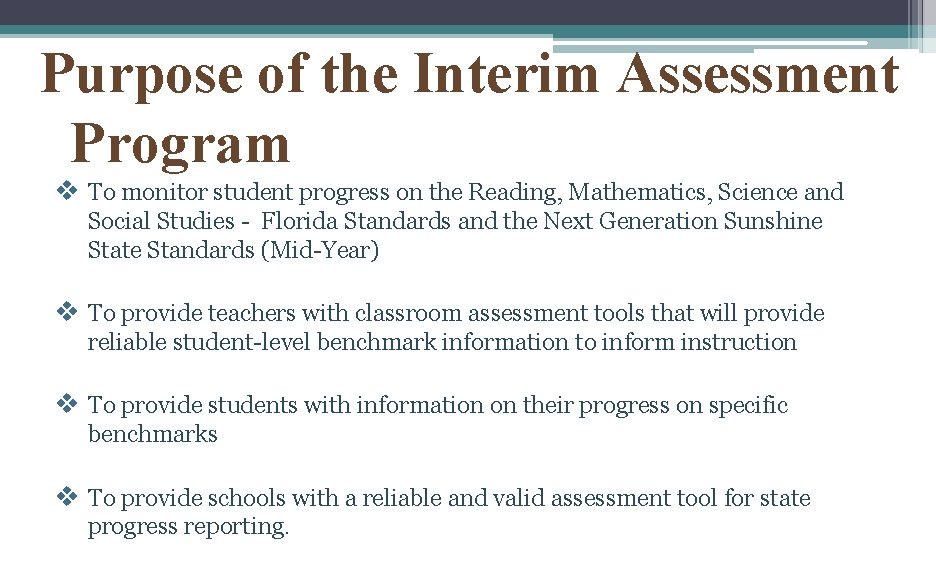 Purpose of the Interim Assessment Program

❖ To monitor student progress on the Reading, Mathematics, Science and Social Studies - Florida Standards and the Next Generation Sunshine State Standards (Mid-Year)

❖ To provide teachers with classroom assessment tools that will provide reliable student-level benchmark information to inform instruction

❖ To provide students with information on their progress on specific benchmarks

❖ To provide schools with a reliable and valid assessment tool for state progress reporting.